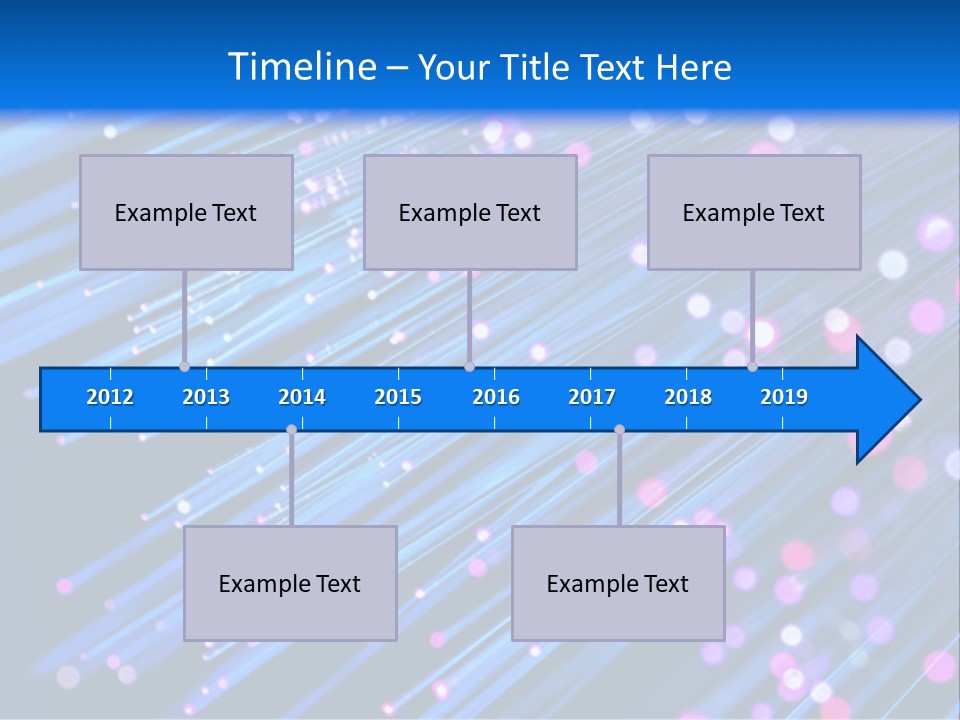 Timeline – Your Title Text Here

Example Text

Example Text

Example Text

2012 2013 2014 2015 2016 2017 2018 2019

Example Text

Example Text